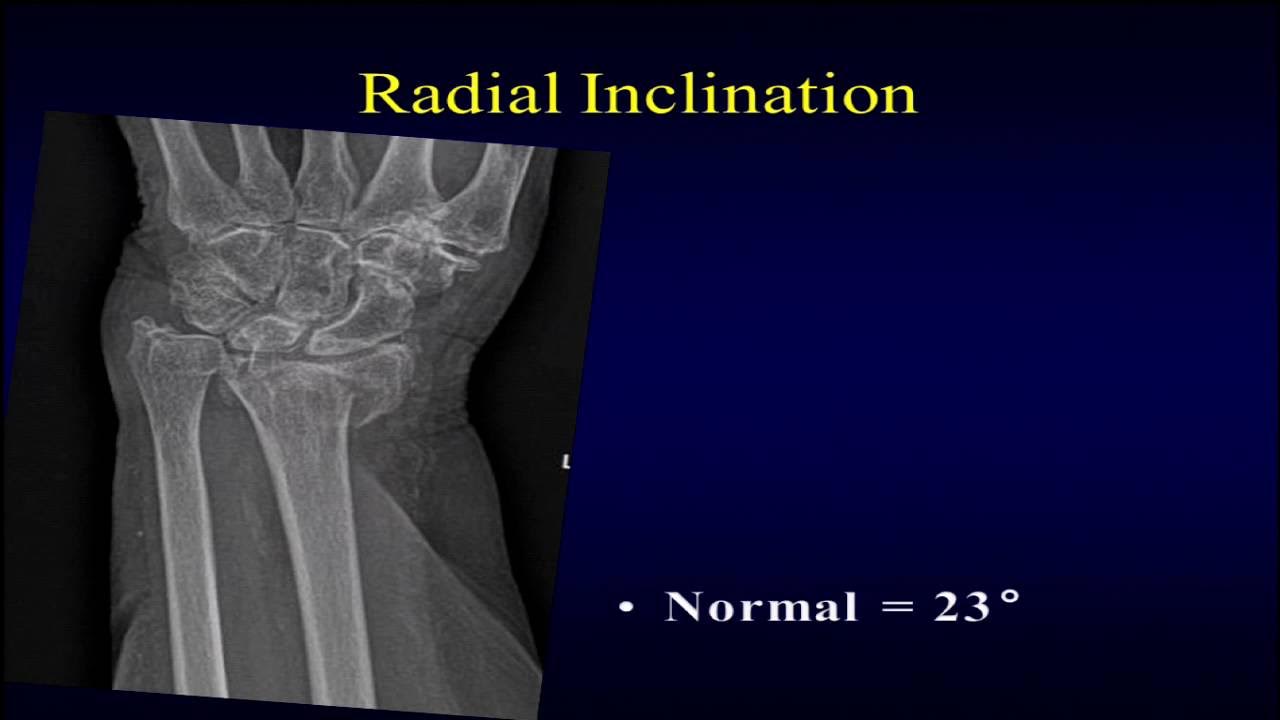 Radial Inclination

L

• Normal = 23°